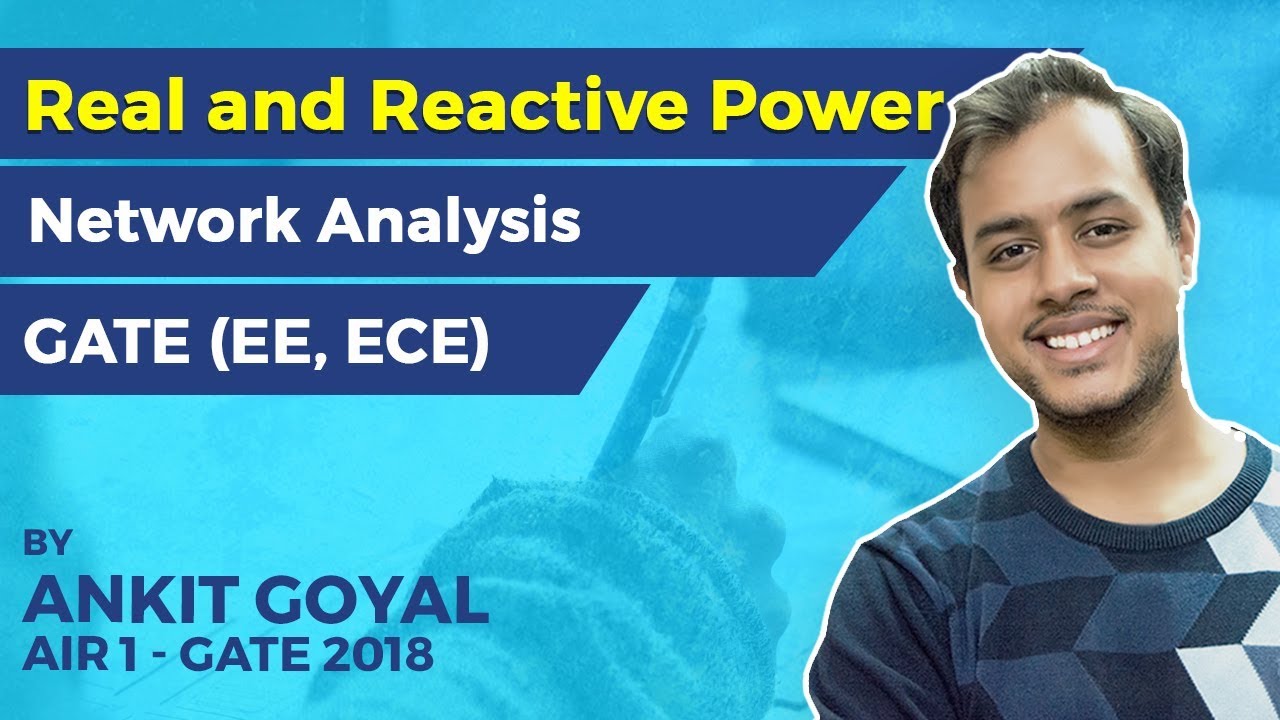 Real and Reactive Power

Network Analysis

GATE (EE, ECE)

BY

ANKIT GOYAL

AIR 1 - GATE 2018